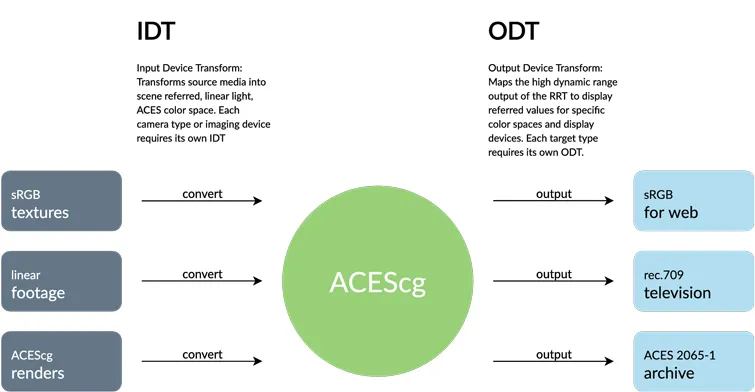 IDT

Input Device Transform: Transforms source media into scene referred, linear light, ACES color space. Each camera type or imaging device requires its own IDT

ODT

Output Device Transform: Maps the high dynamic range output of the RRT to display referred values for specific color spaces and display devices. Each target type requires its own ODT.

sRGB
textures

convert

linear
footage

convert

ACEScg
renders

convert

ACEScg

output

sRGB
for web

output

rec.709
television

output

ACES 2065-1
archive